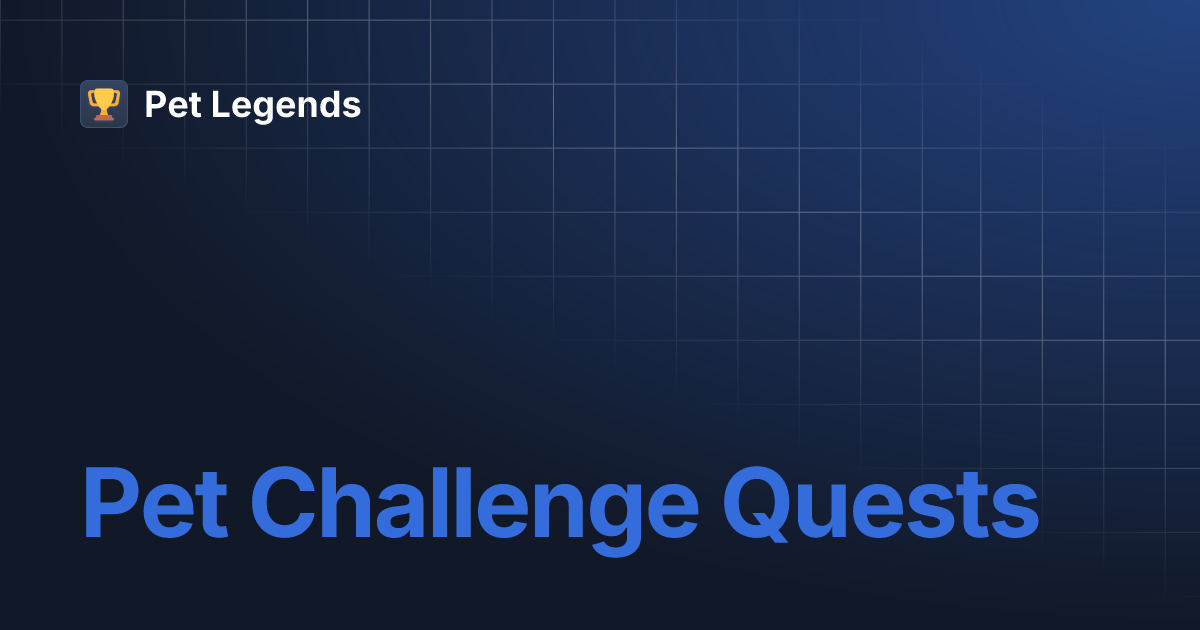 Pet Legends

Pet Challenge Quests